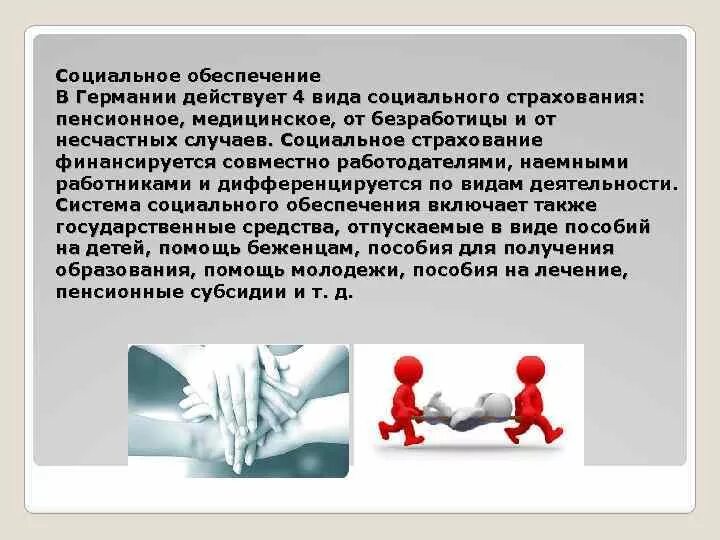 Социальное обеспечение
В Германии действует 4 вида социального страхования: пенсионное, медицинское, от безработицы и от несчастных случаев. Социальное страхование финансируется совместно работодателями, наемными работниками и дифференцируется по видам деятельности. Система социального обеспечения включает также государственные средства, отпускаемые в виде пособий на детей, помощь беженцам, пособия для получения образования, помощь молодежи, пособия на лечение, пенсионные субсидии и т. д.